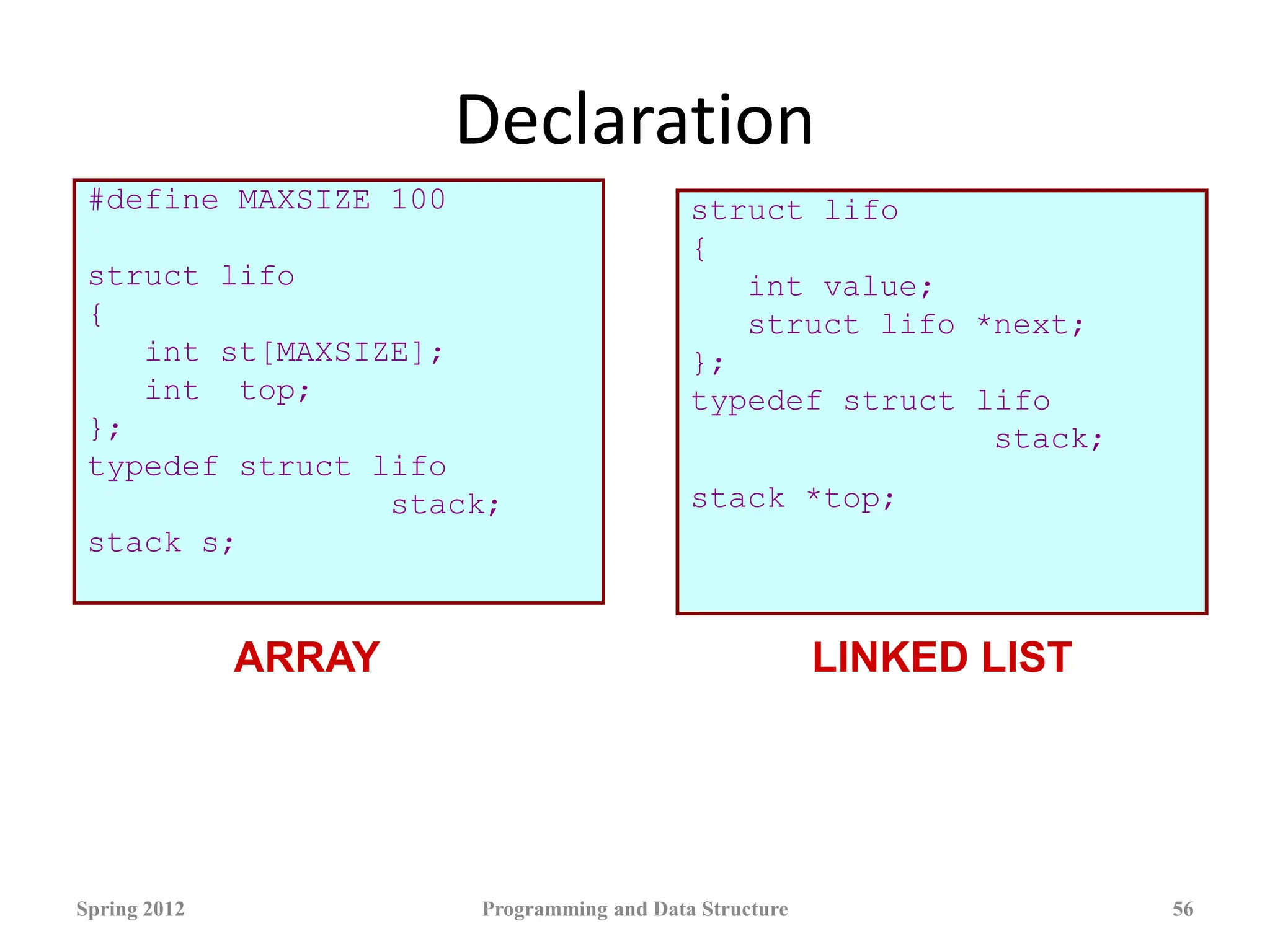 Declaration

#define MAXSIZE 100

struct lifo
{
   int st[MAXSIZE];
   int  top;
};
typedef struct lifo
                stack;
stack s;

ARRAY

struct lifo
{
   int value;
   struct lifo *next;
};
typedef struct lifo
                stack;

stack *top;

LINKED LIST

Spring 2012

Programming and Data Structure

56